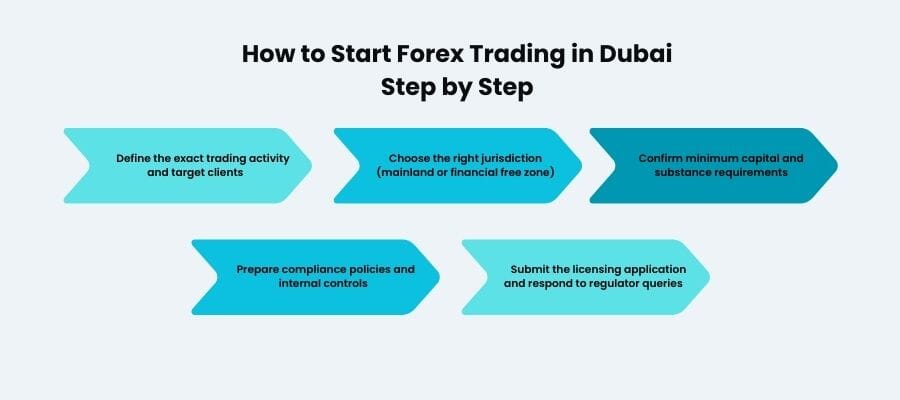 How to Start Forex Trading in Dubai
Step by Step

Define the exact trading activity and target clients

Choose the right jurisdiction (mainland or financial free zone)

Confirm minimum capital and substance requirements

Prepare compliance policies and internal controls

Submit the licensing application and respond to regulator queries